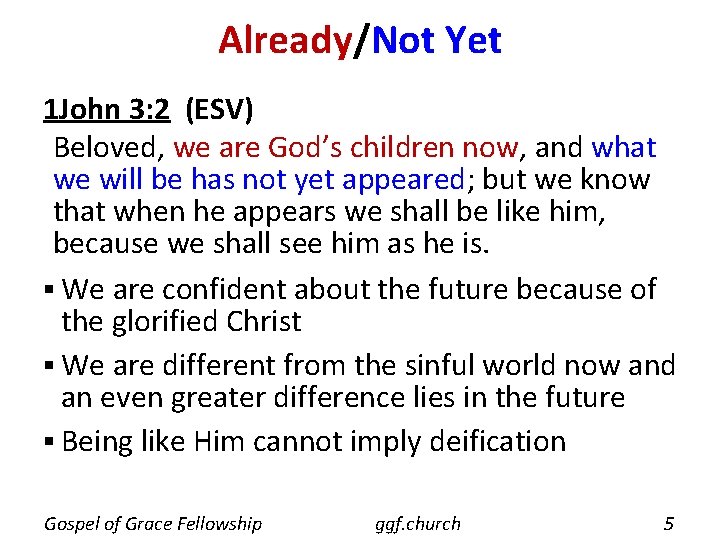 Already/Not Yet

1John 3:2 (ESV)

Beloved, we are God’s children now, and what we will be has not yet appeared; but we know that when he appears we shall be like him, because we shall see him as he is.

▪ We are confident about the future because of the glorified Christ

▪ We are different from the sinful world now and an even greater difference lies in the future

▪ Being like Him cannot imply deification

Gospel of Grace Fellowship ggf.church 5